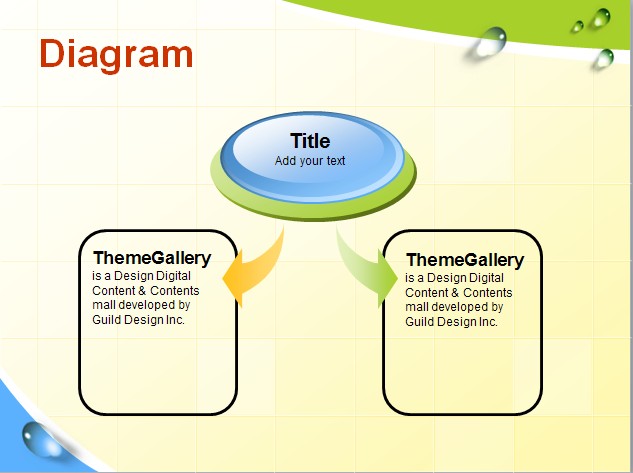 Diagram

Title
Add your text

ThemeGallery
is a Design Digital Content & Contents mall developed by Guild Design Inc.

ThemeGallery
is a Design Digital Content & Contents mall developed by Guild Design Inc.